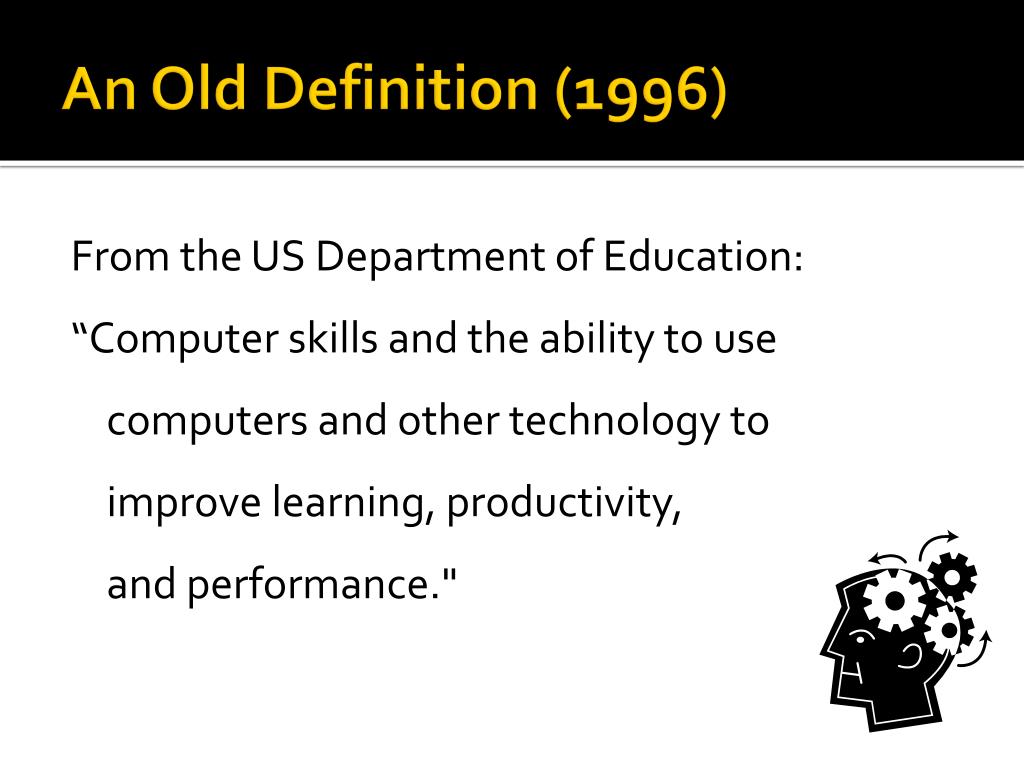 An Old Definition (1996)

From the US Department of Education:

“Computer skills and the ability to use computers and other technology to improve learning, productivity, and performance."